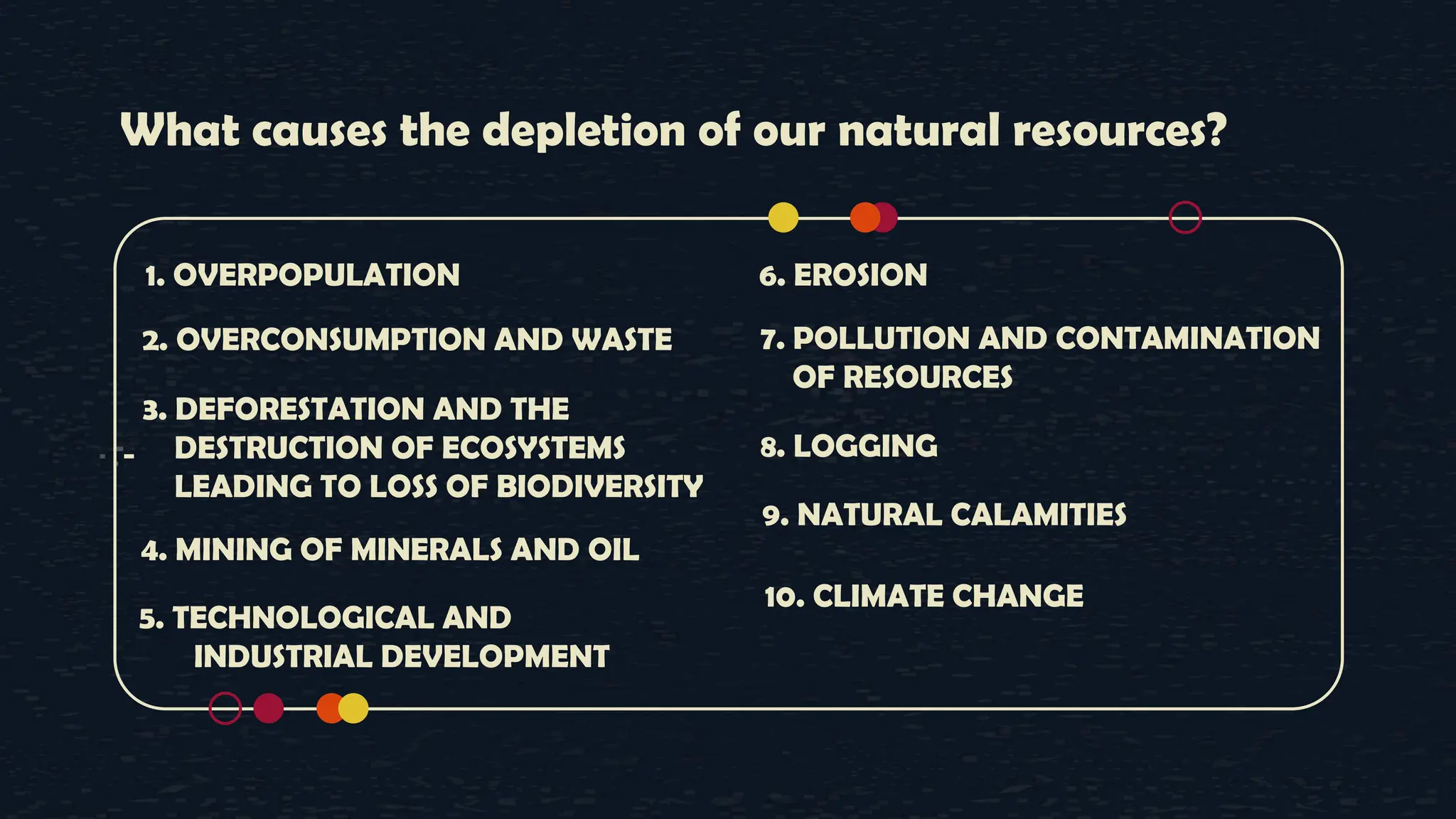 What causes the depletion of our natural resources?

1. OVERPOPULATION

2. OVERCONSUMPTION AND WASTE

3. DEFORESTATION AND THE DESTRUCTION OF ECOSYSTEMS LEADING TO LOSS OF BIODIVERSITY

4. MINING OF MINERALS AND OIL

5. TECHNOLOGICAL AND INDUSTRIAL DEVELOPMENT

6. EROSION

7. POLLUTION AND CONTAMINATION OF RESOURCES

8. LOGGING

9. NATURAL CALAMITIES

10. CLIMATE CHANGE